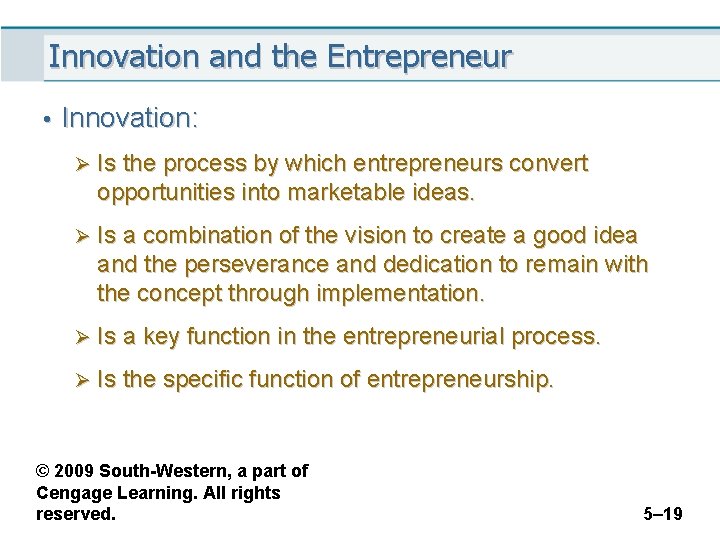 Innovation and the Entrepreneur

• Innovation:

➢ Is the process by which entrepreneurs convert opportunities into marketable ideas.

➢ Is a combination of the vision to create a good idea and the perseverance and dedication to remain with the concept through implementation.

➢ Is a key function in the entrepreneurial process.

➢ Is the specific function of entrepreneurship.

© 2009 South-Western, a part of Cengage Learning. All rights reserved.

5–19